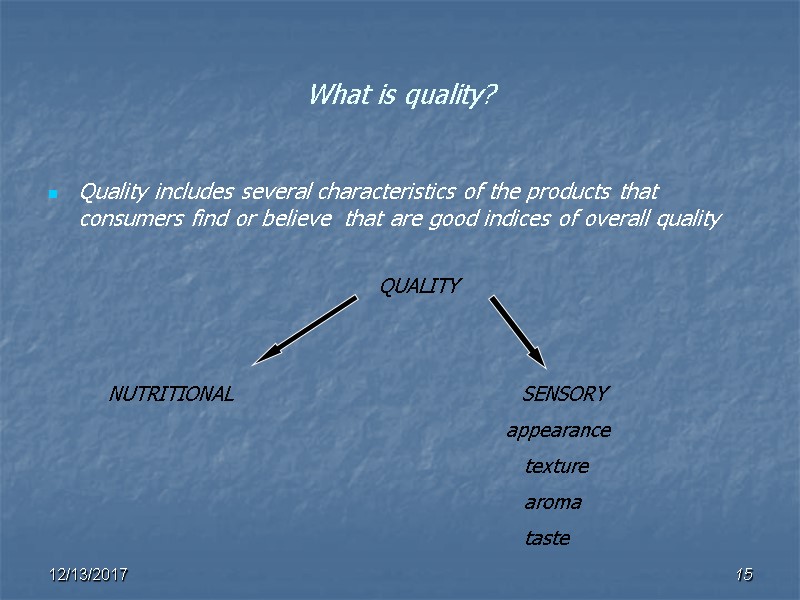 What is quality?

Quality includes several characteristics of the products that consumers find or believe that are good indices of overall quality

QUALITY

NUTRITIONAL

SENSORY
appearance
texture
aroma
taste

12/13/2017

15